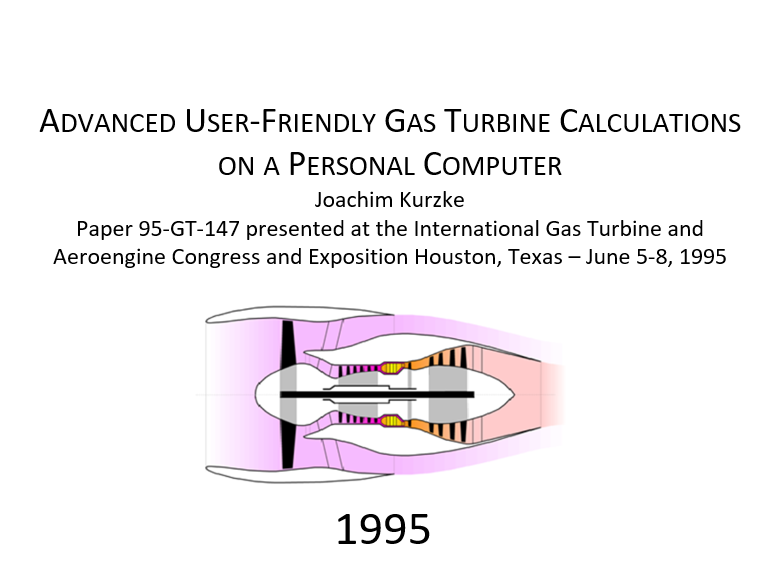 ADVANCED USER-FRIENDLY GAS TURBINE CALCULATIONS ON A PERSONAL COMPUTER
Joachim Kurzke
Paper 95-GT-147 presented at the International Gas Turbine and Aeroengine Congress and Exposition Houston, Texas – June 5-8, 1995

1995